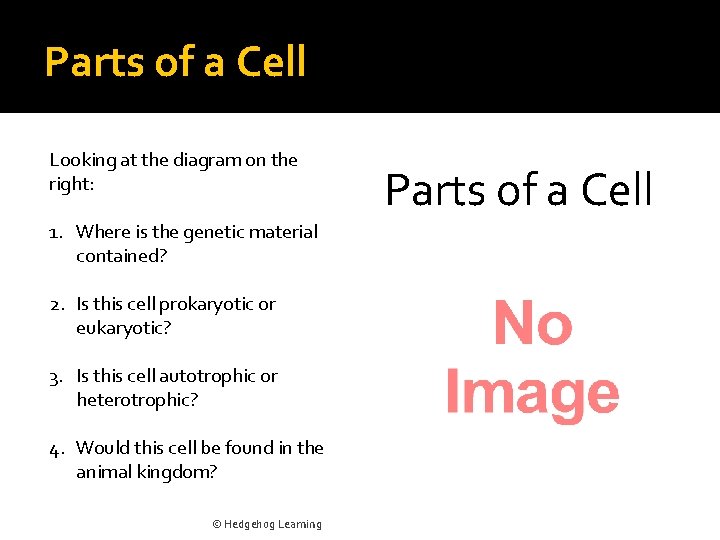 Parts of a Cell

Looking at the diagram on the right:

1. Where is the genetic material contained?

2. Is this cell prokaryotic or eukaryotic?

3. Is this cell autotrophic or heterotrophic?

4. Would this cell be found in the animal kingdom?

Parts of a Cell

No Image

© Hedgehog Learning